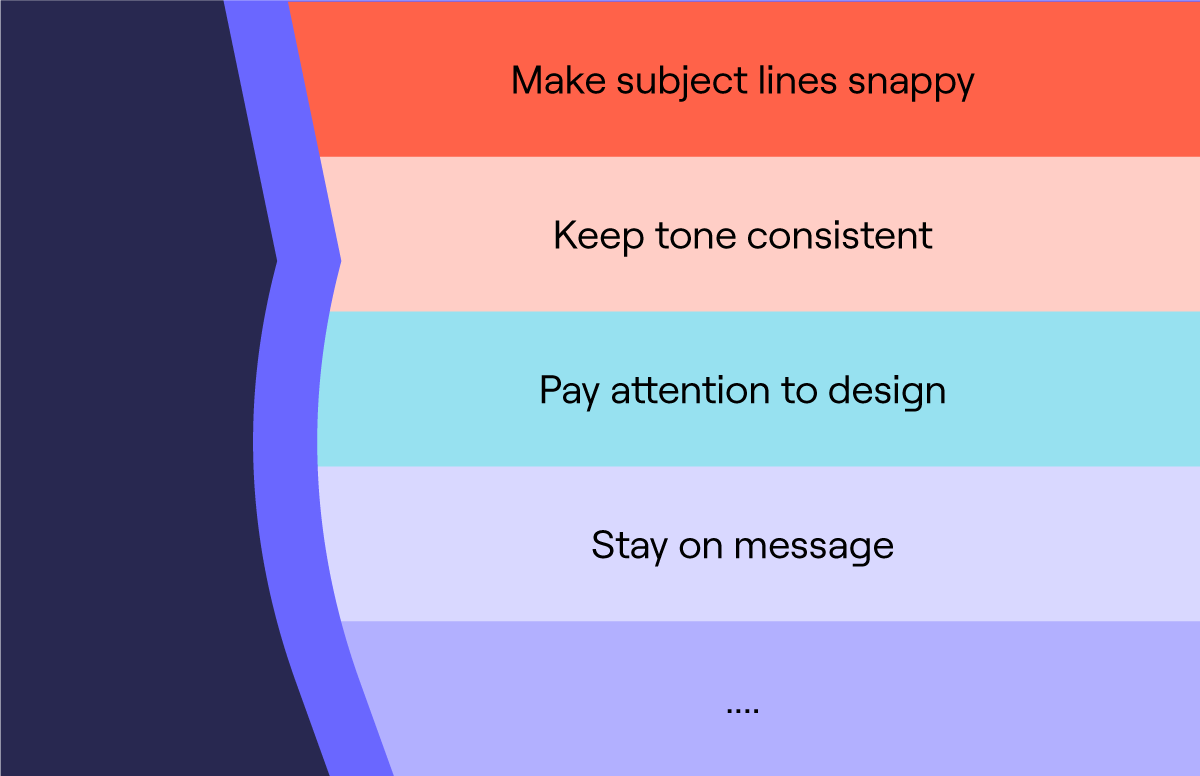 Make subject lines snappy

Keep tone consistent

Pay attention to design

Stay on message

....